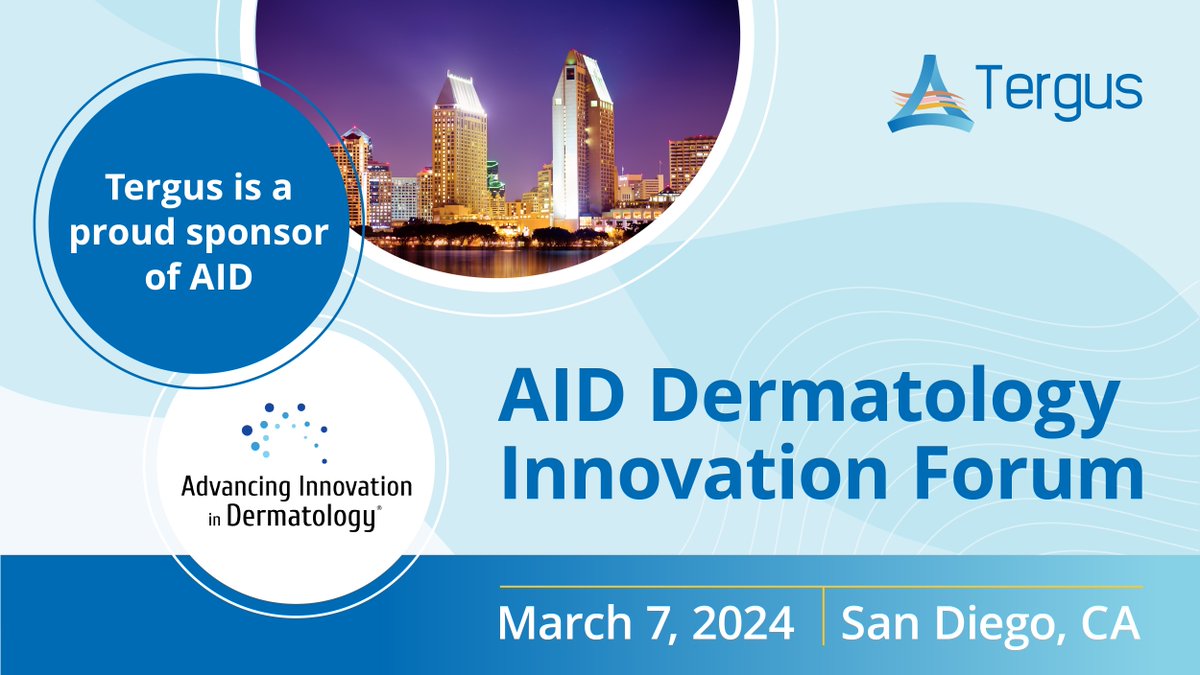 Tergus

Tergus is a proud sponsor of AID

Advancing Innovation in Dermatology®

AID Dermatology Innovation Forum

March 7, 2024 | San Diego, CA